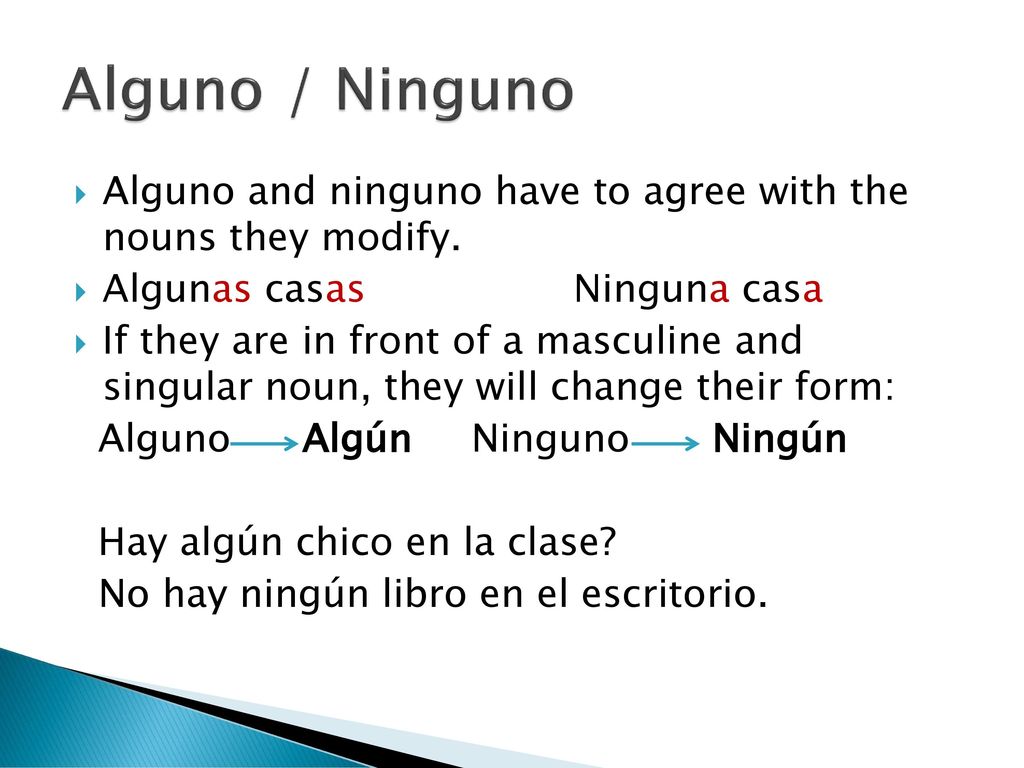 Alguno / Ninguno

Alguno and ninguno have to agree with the nouns they modify.

Algunas casas Ninguna casa

If they are in front of a masculine and singular noun, they will change their form:

Alguno → Algún Ninguno → Ningún

Hay algún chico en la clase?

No hay ningún libro en el escritorio.